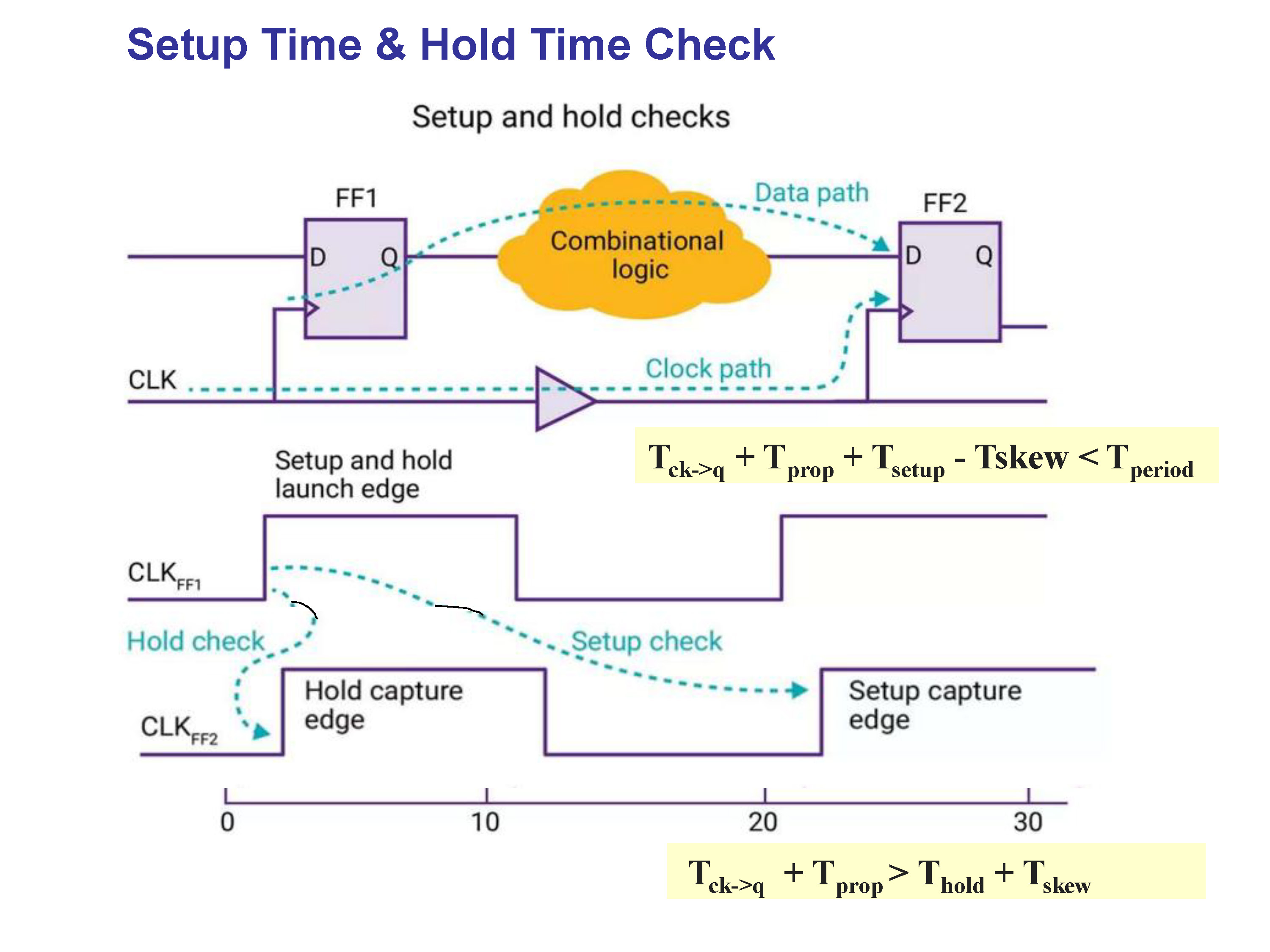 Setup Time & Hold Time Check

Setup and hold checks

FF1

D

Q

Combinational logic

Data path

FF2

D

Q

CLK

Clock path

$T_{ck->q} + T_{prop} + T_{setup} - Tskew < T_{period}$

Setup and hold launch edge

$CLK_{FF1}$

Hold check

Setup check

$CLK_{FF2}$

Hold capture edge

Setup capture edge

0

10

20

30

$T_{ck->q} + T_{prop} > T_{hold} + T_{skew}$